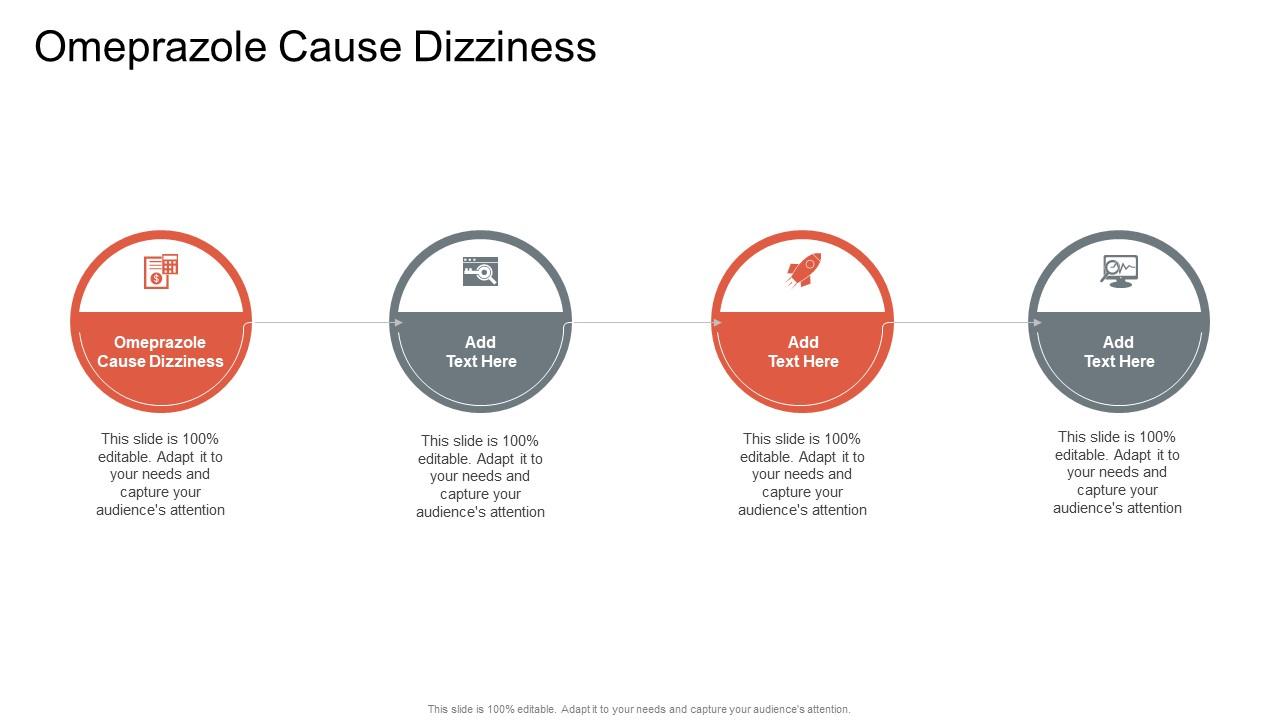 Omeprazole Cause Dizziness

Omeprazole Cause Dizziness

This slide is 100% editable. Adapt it to your needs and capture your audience's attention

Add Text Here

This slide is 100% editable. Adapt it to your needs and capture your audience's attention

Add Text Here

This slide is 100% editable. Adapt it to your needs and capture your audience's attention

Add Text Here

This slide is 100% editable. Adapt it to your needs and capture your audience's attention

This slide is 100% editable. Adapt it to your needs and capture your audience's attention.